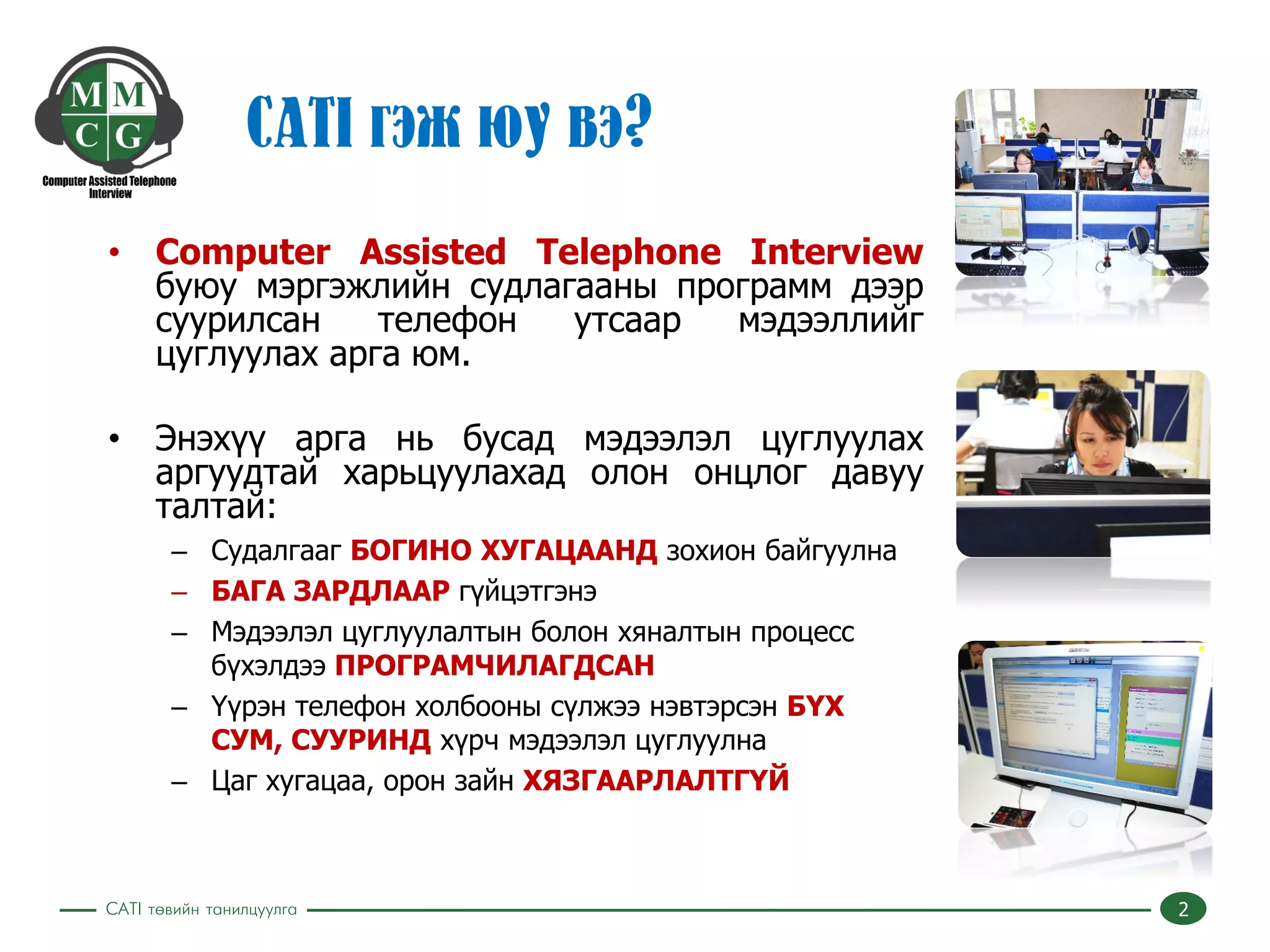 M M
C G
Computer Assisted Telephone Interview

CATI гэж юу вэ?

• Computer Assisted Telephone Interview буюу мэргэжлийн судлагааны программ дээр суурилсан телефон утсаар мэдээллийг цуглуулах арга юм.

• Энэхүү арга нь бусад мэдээлэл цуглуулах аргуудтай харьцуулахад олон онцлог давуу талтай:
– Судалгааг БОГИНО ХУГАЦААНД зохион байгуулна
– БАГА ЗАРДЛААР гүйцэтгэнэ
– Мэдээлэл цуглуулалтын болон хяналтын процесс бүхэлдээ ПРОГРАМЧИЛАГДСАН
– Үүрэн телефон холбооны сүлжээ нэвтэрсэн БҮХ СУМ, СУУРИНД хүрч мэдээлэл цуглуулна
– Цаг хугацаа, орон зайн ХЯЗГААРЛАЛТГҮЙ

CATI төвийн танилцуулга
2